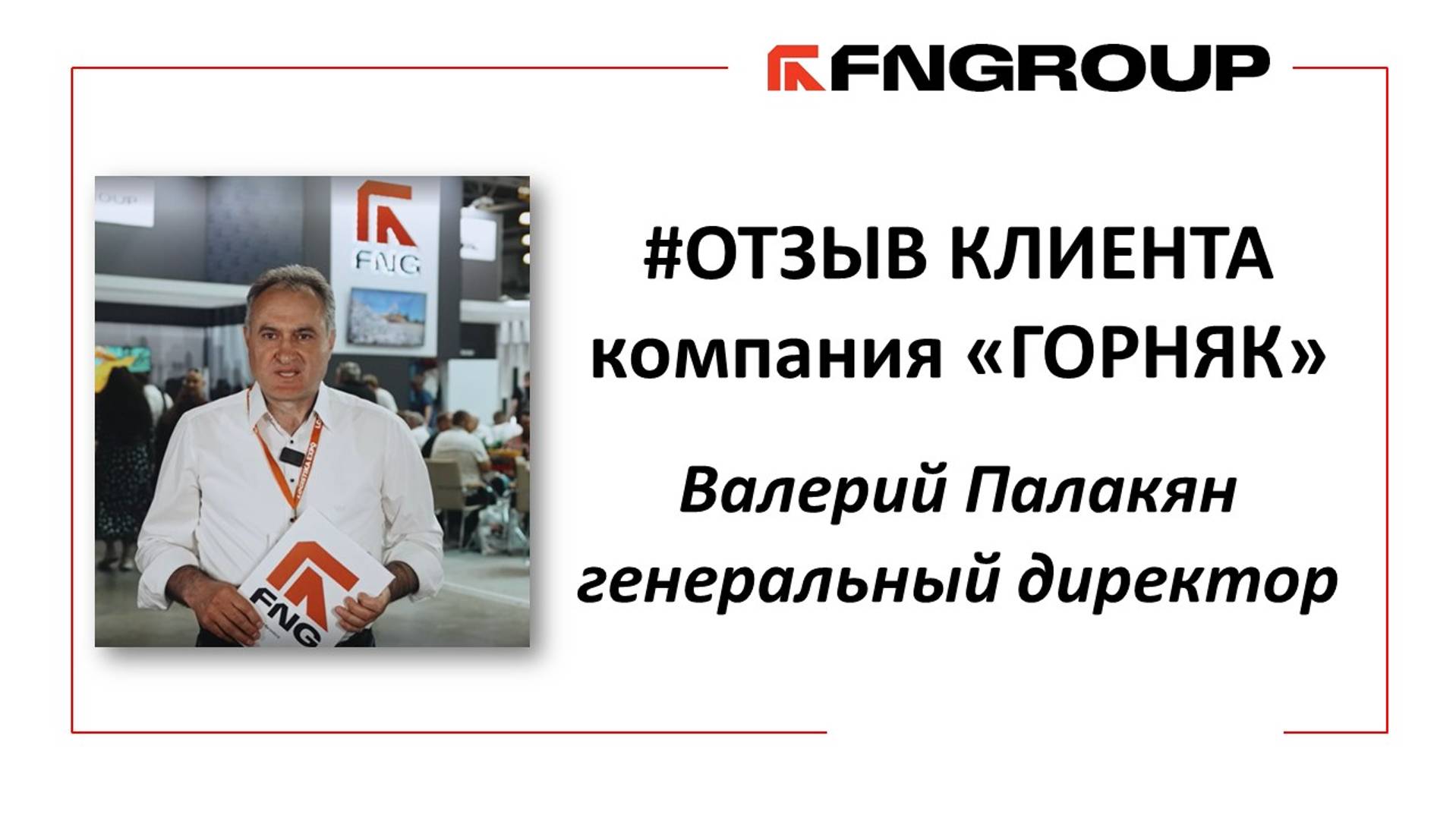 FNGROUP

FNG

FNG

#ОТЗЫВ КЛИЕНТА
компания «ГОРНЯК»

Валерий Палакян
генеральный директор